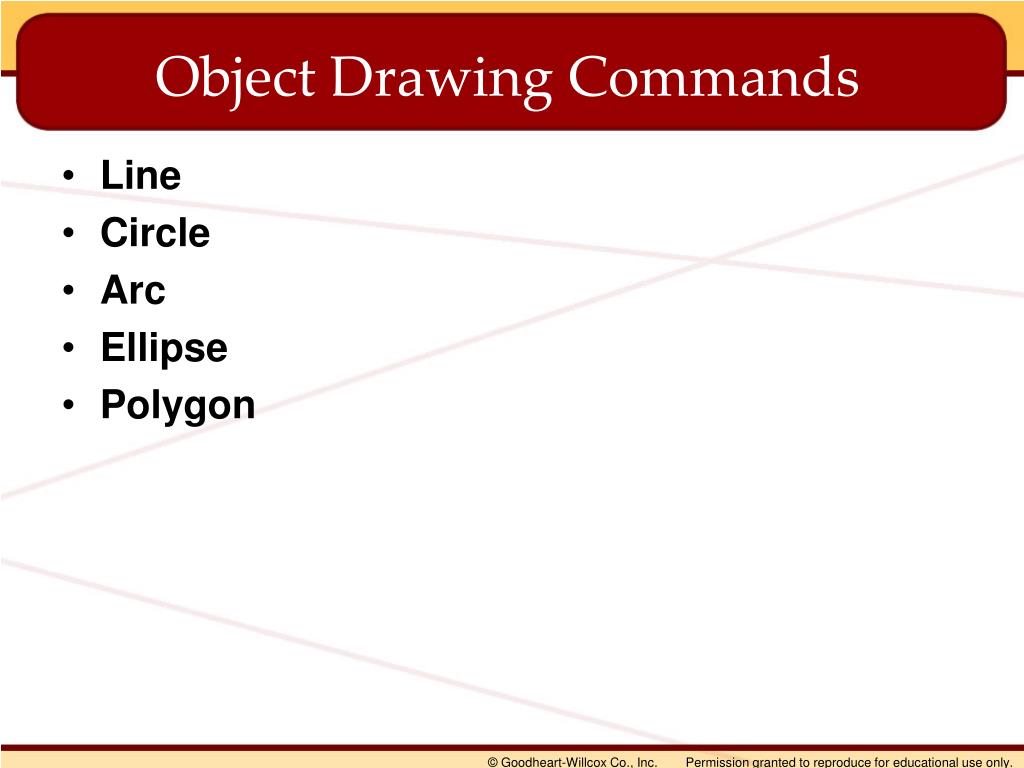 Object Drawing Commands

• Line
• Circle
• Arc
• Ellipse
• Polygon

© Goodheart-Willcox Co., Inc. Permission granted to reproduce for educational use only.